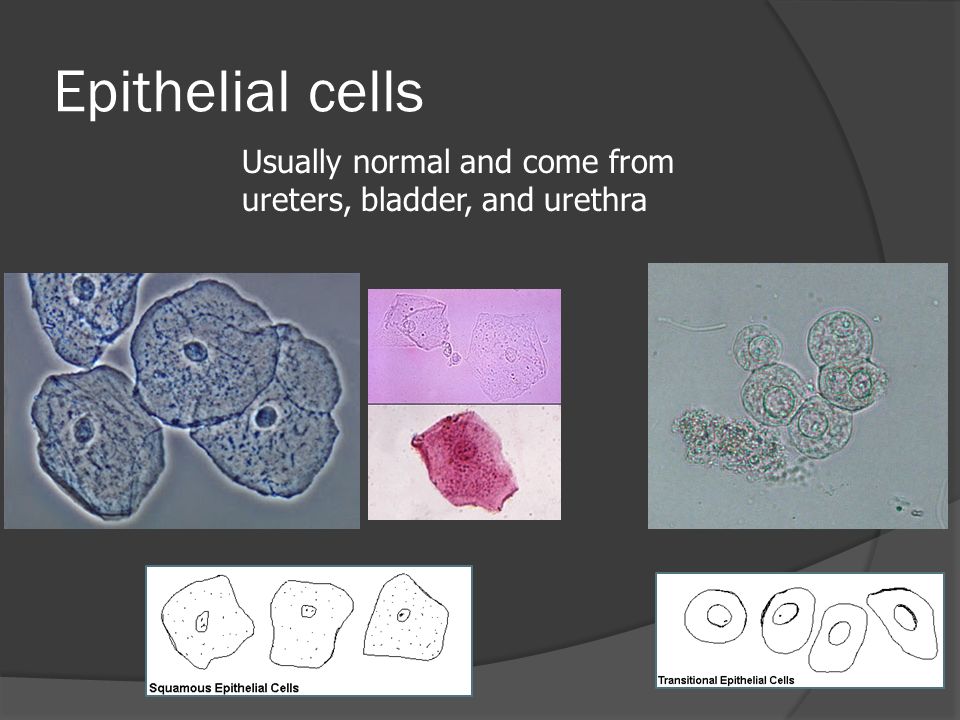 Epithelial cells

Usually normal and come from ureters, bladder, and urethra

Squamous Epithelial Cells

Transitional Epithelial Cells